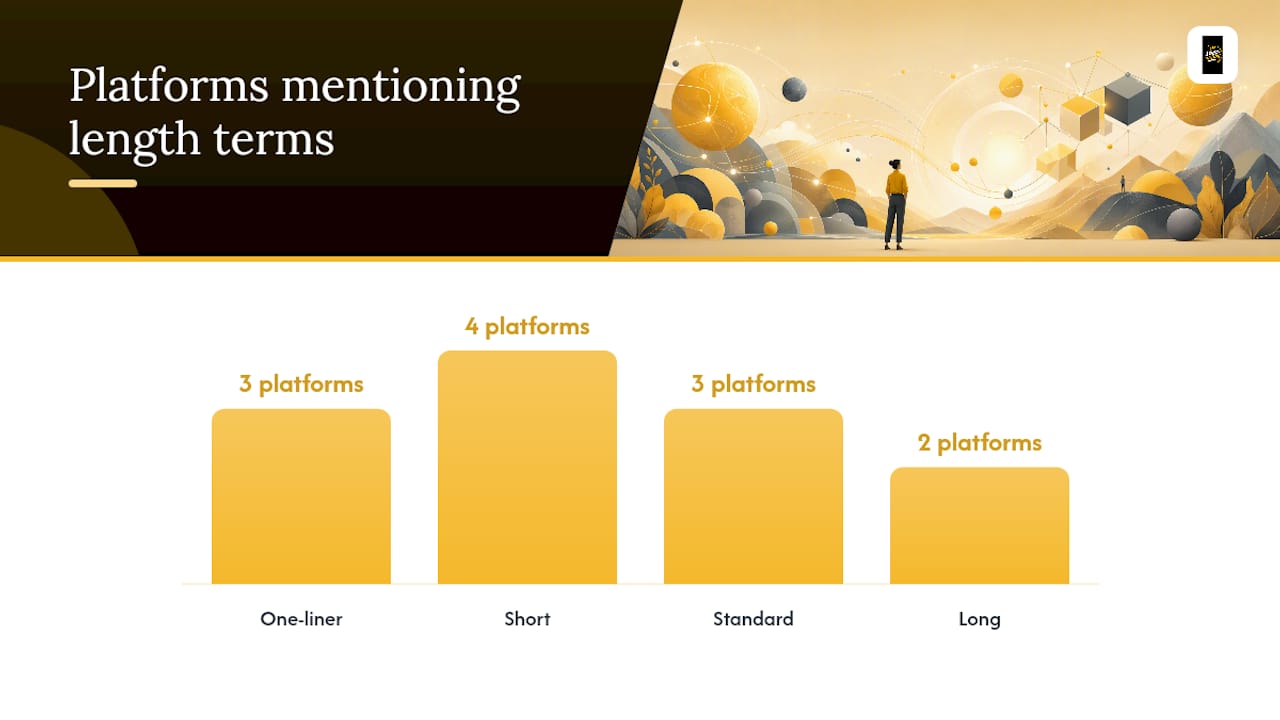 Platforms mentioning length terms

3 platforms
4 platforms
3 platforms
2 platforms

One-liner
Short
Standard
Long